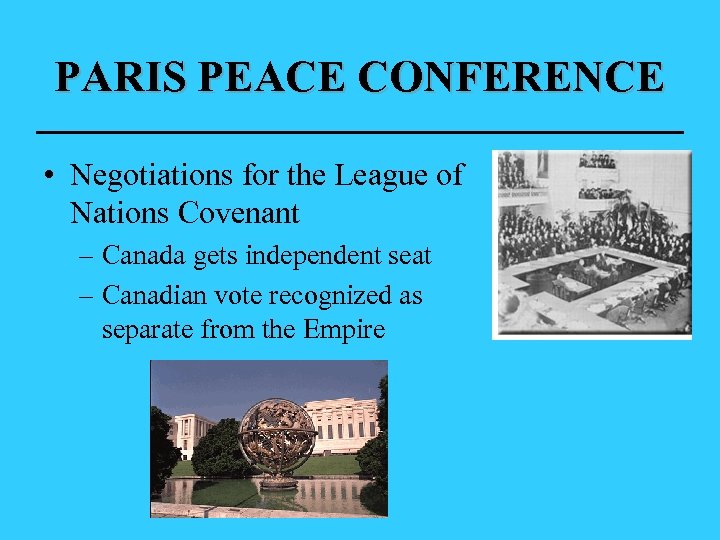 PARIS PEACE CONFERENCE

• Negotiations for the League of Nations Covenant
– Canada gets independent seat
– Canadian vote recognized as separate from the Empire